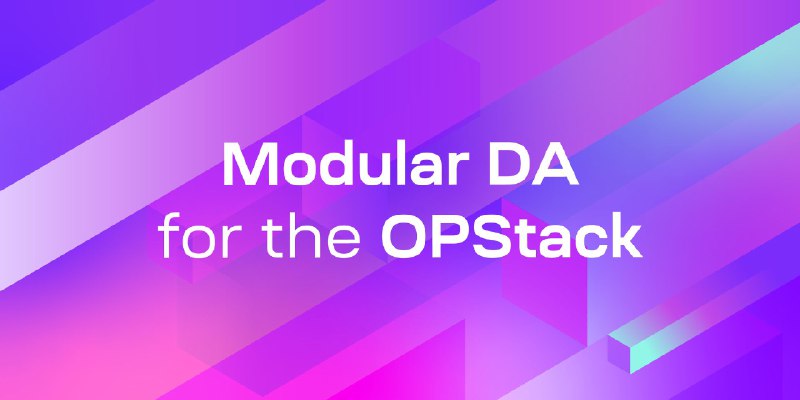 Modular DA
for the OPStack